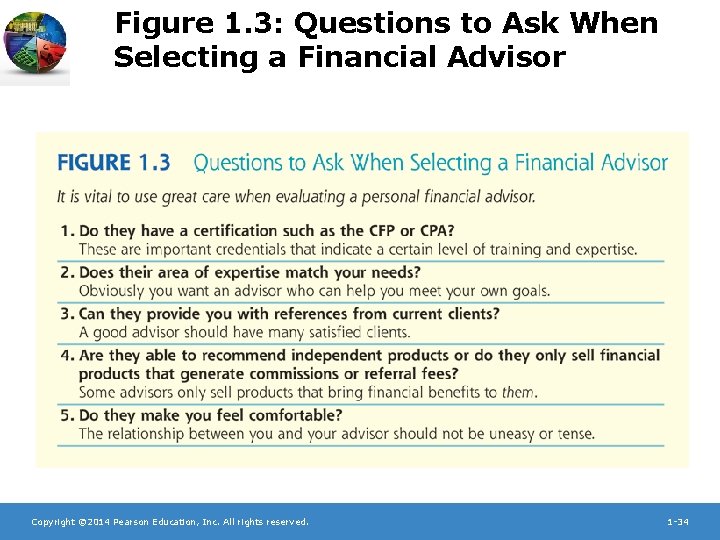 Figure 1.3: Questions to Ask When Selecting a Financial Advisor

FIGURE 1.3 Questions to Ask When Selecting a Financial Advisor

It is vital to use great care when evaluating a personal financial advisor.

1. Do they have a certification such as the CFP or CPA?
These are important credentials that indicate a certain level of training and expertise.

2. Does their area of expertise match your needs?
Obviously you want an advisor who can help you meet your own goals.

3. Can they provide you with references from current clients?
A good advisor should have many satisfied clients.

4. Are they able to recommend independent products or do they only sell financial products that generate commissions or referral fees?
Some advisors only sell products that bring financial benefits to them.

5. Do they make you feel comfortable?
The relationship between you and your advisor should not be uneasy or tense.

Copyright ©2014 Pearson Education, Inc. All rights reserved.

1-34